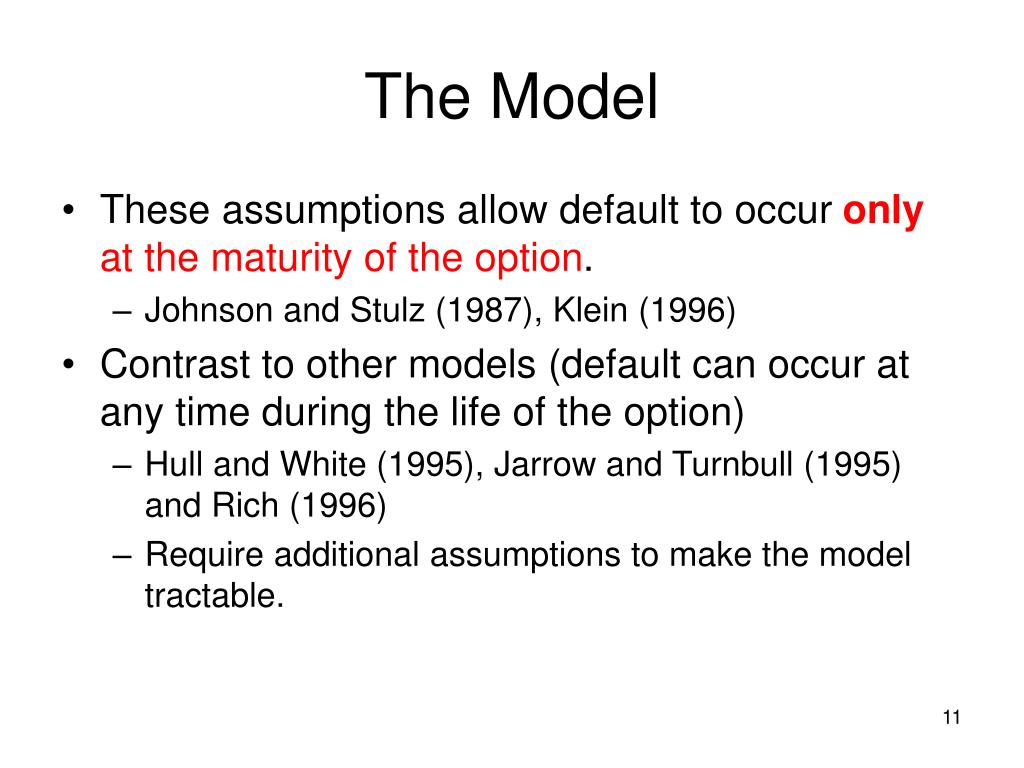 The Model

• These assumptions allow default to occur only at the maturity of the option.
– Johnson and Stulz (1987), Klein (1996)
• Contrast to other models (default can occur at any time during the life of the option)
– Hull and White (1995), Jarrow and Turnbull (1995) and Rich (1996)
– Require additional assumptions to make the model tractable.

11